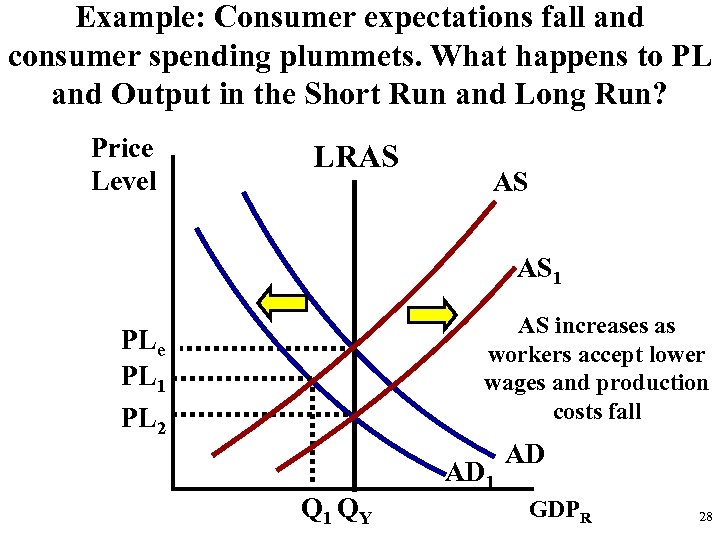 Example: Consumer expectations fall and consumer spending plummets. What happens to PL and Output in the Short Run and Long Run?

Price Level

LRAS

AS

$AS_1$

AS increases as workers accept lower wages and production costs fall

$PL_e$

$PL_1$

$PL_2$

AD

$AD_1$

$Q_1$ $Q_Y$

$GDP_R$

28